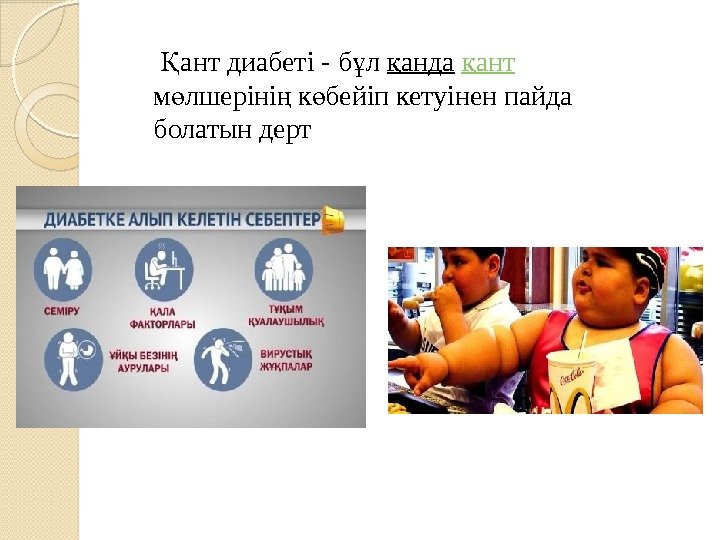 Қант диабеті - бұл қанда қант мөлшерінің көбейіп кетуінен пайда болатын дерт

ДИАБЕТКЕ АЛЫП КЕЛЕТІН СЕБЕПТЕР

СЕМІРУ

ҚАЛА ФАКТОРЛАРЫ

ТҰҚЫМ ҚУАЛАУШЫЛЫҚ

ҰЙҚЫ БЕЗІНІҢ АУРУЛАРЫ

ВИРУСТЫҚ ЖҰҚПАЛАР

Coca-Cola